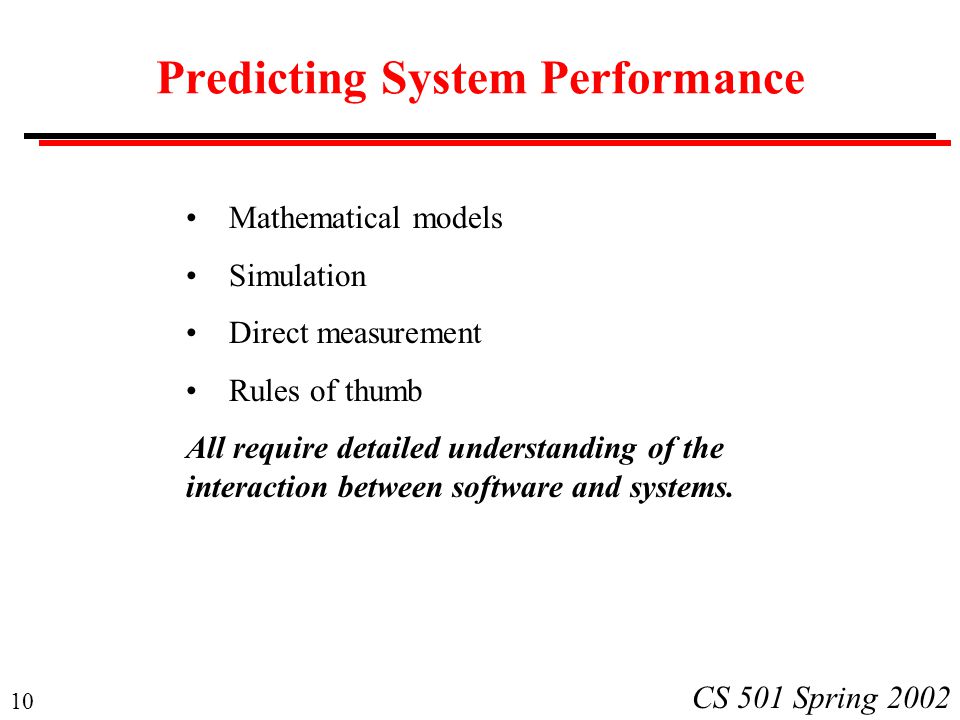 Predicting System Performance

• Mathematical models
• Simulation
• Direct measurement
• Rules of thumb

All require detailed understanding of the interaction between software and systems.

10

CS 501 Spring 2002